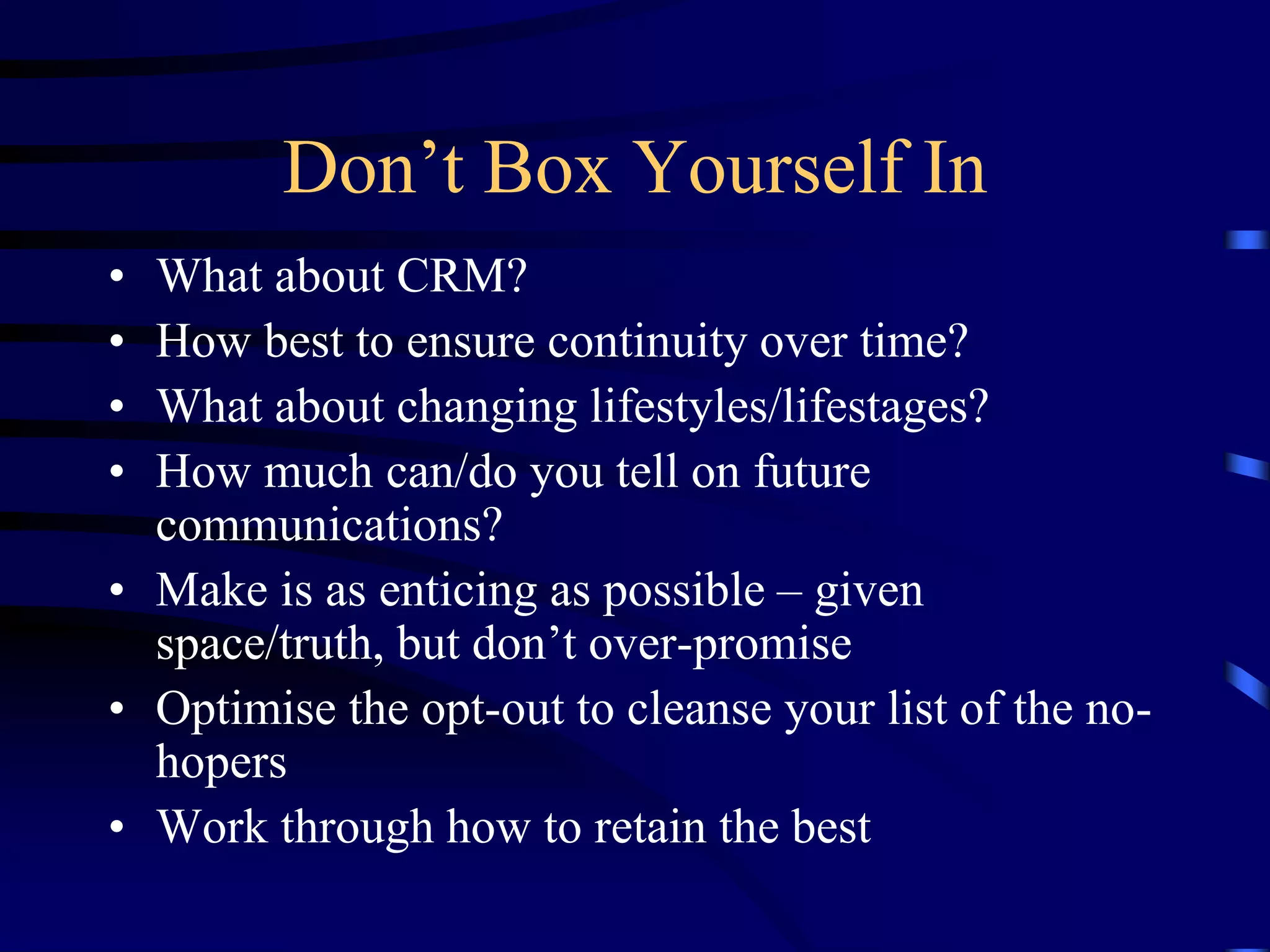 Don’t Box Yourself In

• What about CRM?
• How best to ensure continuity over time?
• What about changing lifestyles/lifestages?
• How much can/do you tell on future communications?
• Make is as enticing as possible – given space/truth, but don’t over-promise
• Optimise the opt-out to cleanse your list of the no-hopers
• Work through how to retain the best